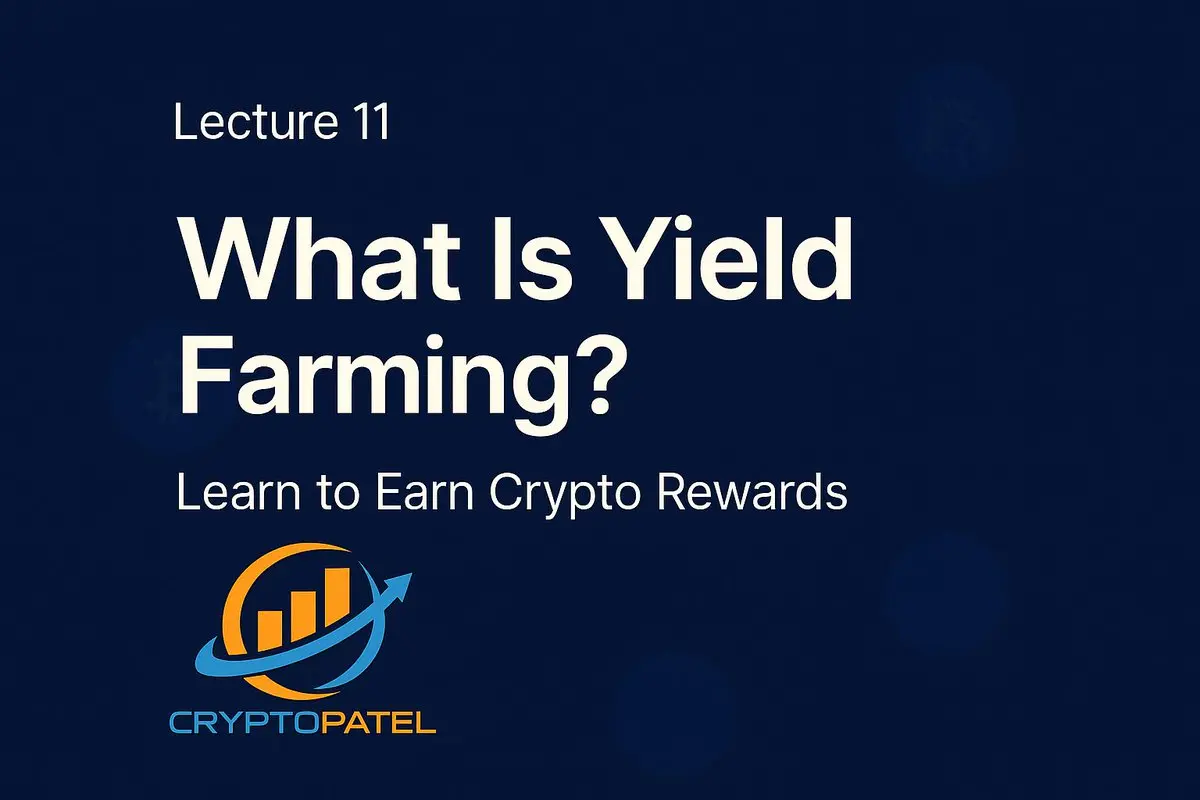 Lecture 11

What Is Yield Farming?

Learn to Earn Crypto Rewards

CRYPTOPATEL